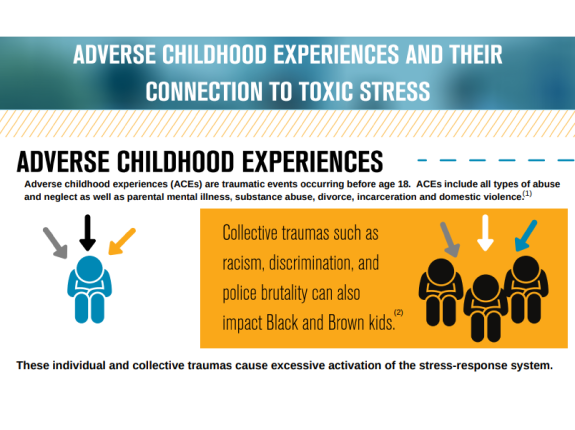 ADVERSE CHILDHOOD EXPERIENCES AND THEIR CONNECTION TO TOXIC STRESS

ADVERSE CHILDHOOD EXPERIENCES

Adverse childhood experiences (ACEs) are traumatic events occurring before age 18. ACEs include all types of abuse and neglect as well as parental mental illness, substance abuse, divorce, incarceration and domestic violence.$^{(1)}$

Collective traumas such as racism, discrimination, and police brutality can also impact Black and Brown kids.$^{(2)}$

These individual and collective traumas cause excessive activation of the stress-response system.